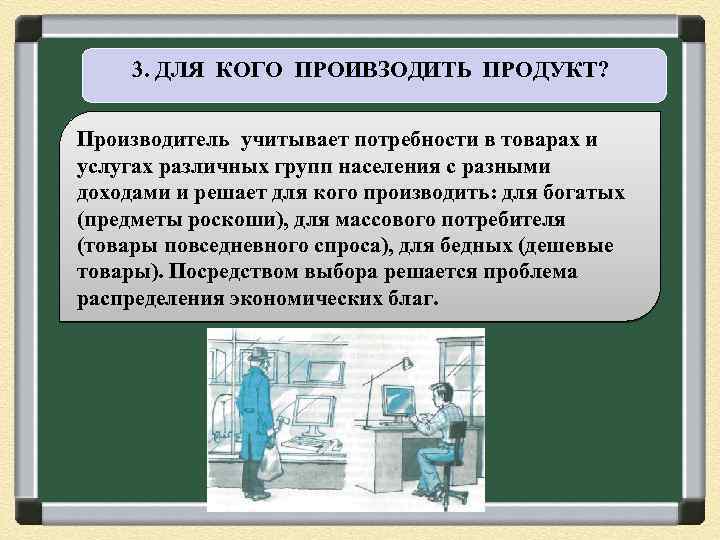 3. ДЛЯ КОГО ПРОИВЗОДИТЬ ПРОДУКТ?

Производитель учитывает потребности в товарах и услугах различных групп населения с разными доходами и решает для кого производить: для богатых (предметы роскоши), для массового потребителя (товары повседневного спроса), для бедных (дешевые товары). Посредством выбора решается проблема распределения экономических благ.